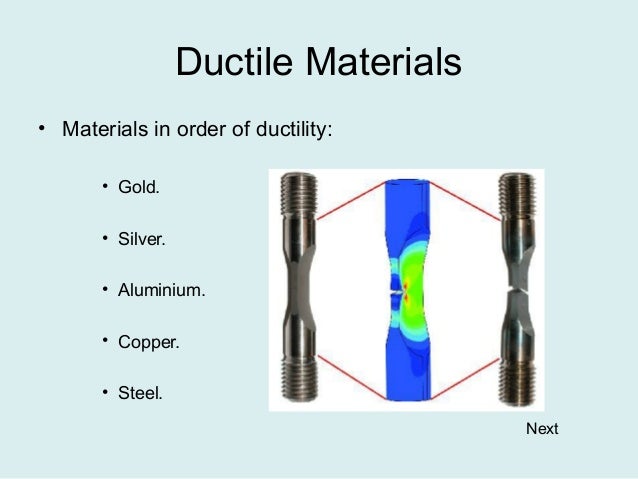 Ductile Materials

• Materials in order of ductility:

• Gold.

• Silver.

• Aluminium.

• Copper.

• Steel.

Next